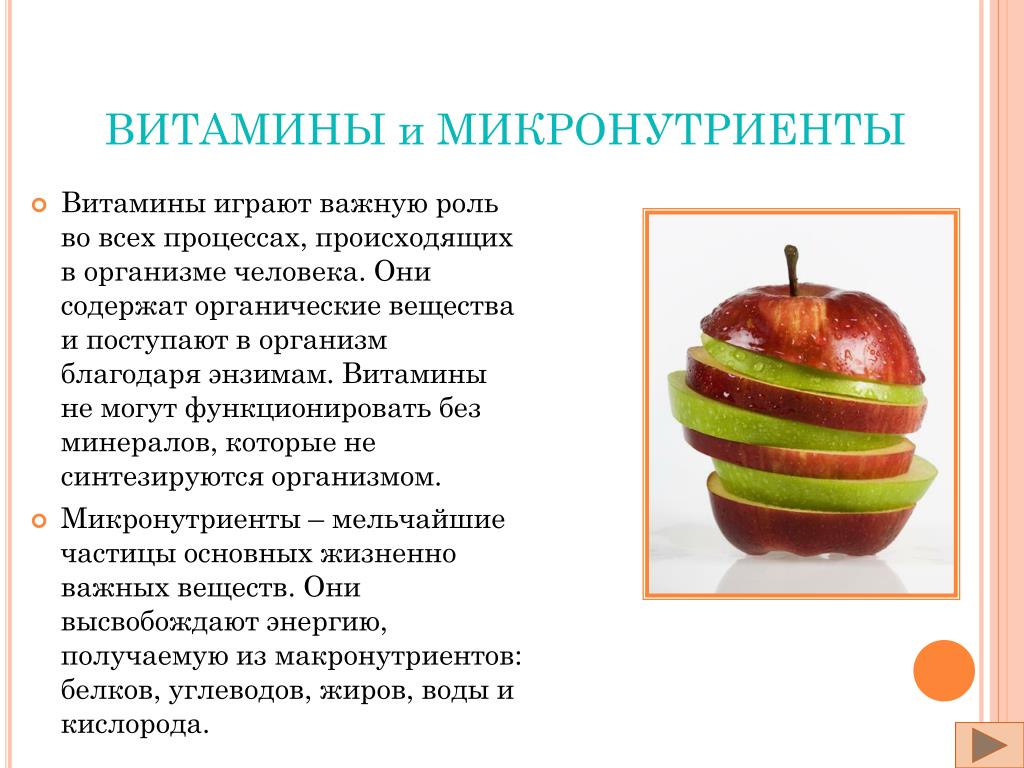 ВИТАМИНЫ и МИКРОНУТРИЕНТЫ

Витамины играют важную роль во всех процессах, происходящих в организме человека. Они содержат органические вещества и поступают в организм благодаря энзимам. Витамины не могут функционировать без минералов, которые не синтезируются организмом.

Микронутриенты – мельчайшие частицы основных жизненно важных веществ. Они высвобождают энергию, получаемую из макронутриентов: белков, углеводов, жиров, воды и кислорода.